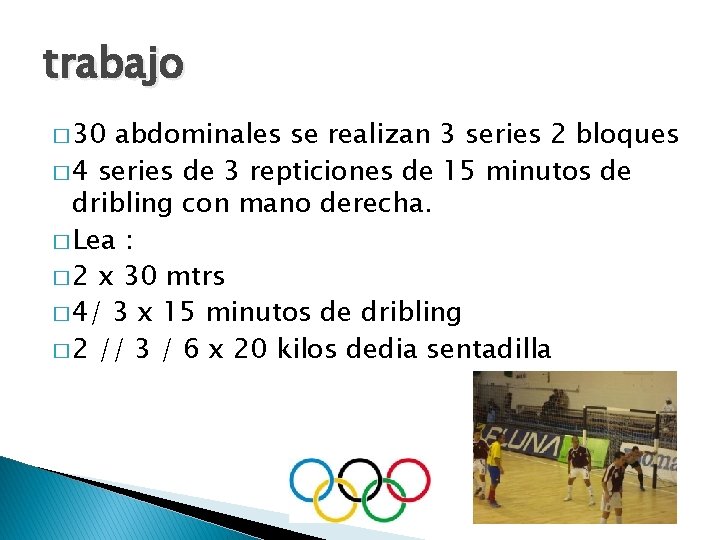 trabajo

□ 30 abdominales se realizan 3 series 2 bloques

□ 4 series de 3 repticiones de 15 minutos de dribling con mano derecha.

□ Lea :

□ 2 x 30 mtrs

□ 4/ 3 x 15 minutos de dribling

□ 2 // 3 / 6 x 20 kilos dedia sentadilla

LUNA